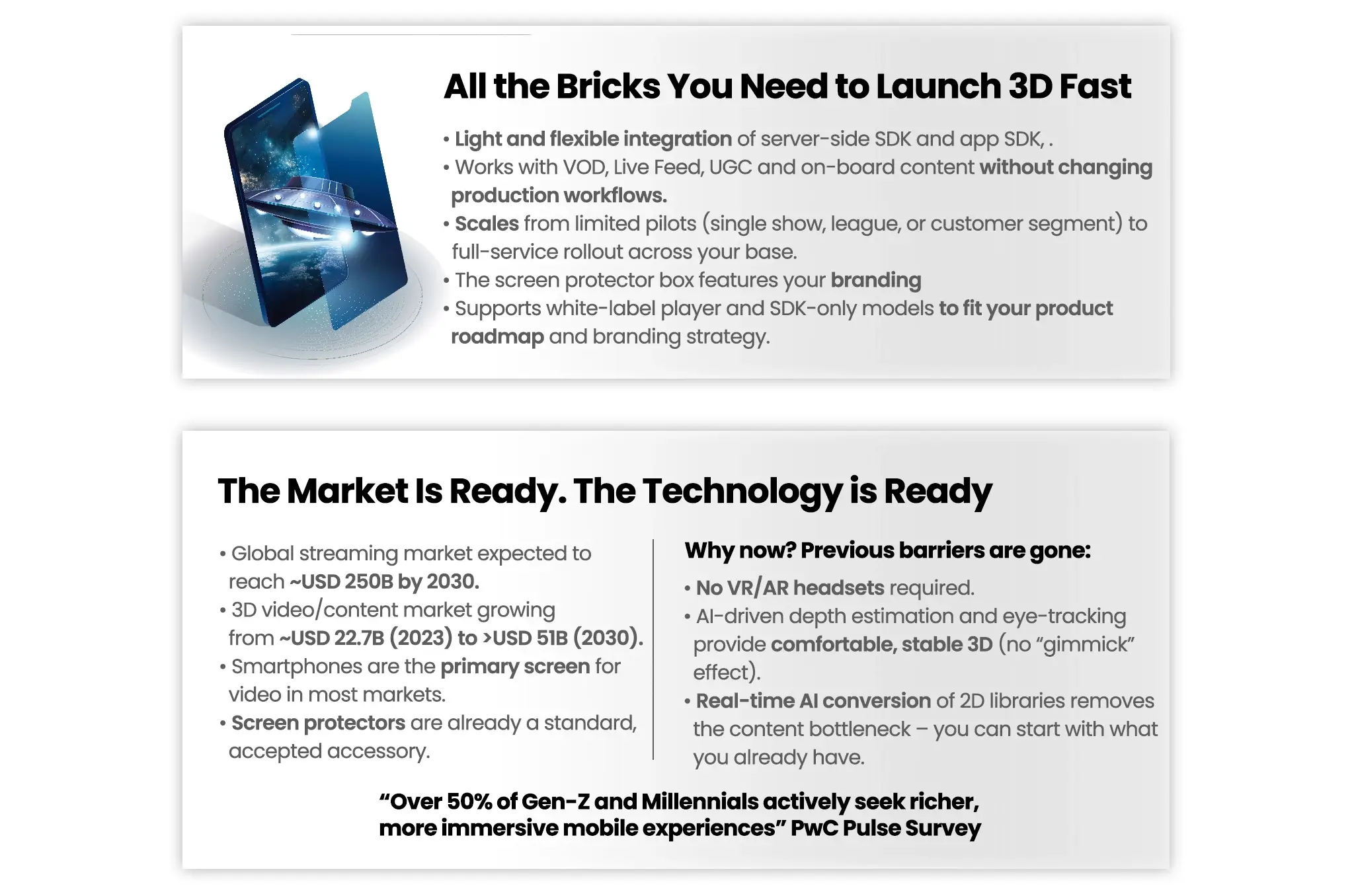 All the Bricks You Need to Launch 3D Fast

• Light and flexible integration of server-side SDK and app SDK, .
• Works with VOD, Live Feed, UGC and on-board content without changing production workflows.
• Scales from limited pilots (single show, league, or customer segment) to full-service rollout across your base.
• The screen protector box features your branding
• Supports white-label player and SDK-only models to fit your product roadmap and branding strategy.

The Market Is Ready. The Technology is Ready

• Global streaming market expected to reach ~USD 250B by 2030.
• 3D video/content market growing from ~USD 22.7B (2023) to >USD 51B (2030).
• Smartphones are the primary screen for video in most markets.
• Screen protectors are already a standard, accepted accessory.

Why now? Previous barriers are gone:

• No VR/AR headsets required.
• AI-driven depth estimation and eye-tracking provide comfortable, stable 3D (no “gimmick” effect).
• Real-time AI conversion of 2D libraries removes the content bottleneck – you can start with what you already have.

“Over 50% of Gen-Z and Millennials actively seek richer, more immersive mobile experiences” PwC Pulse Survey